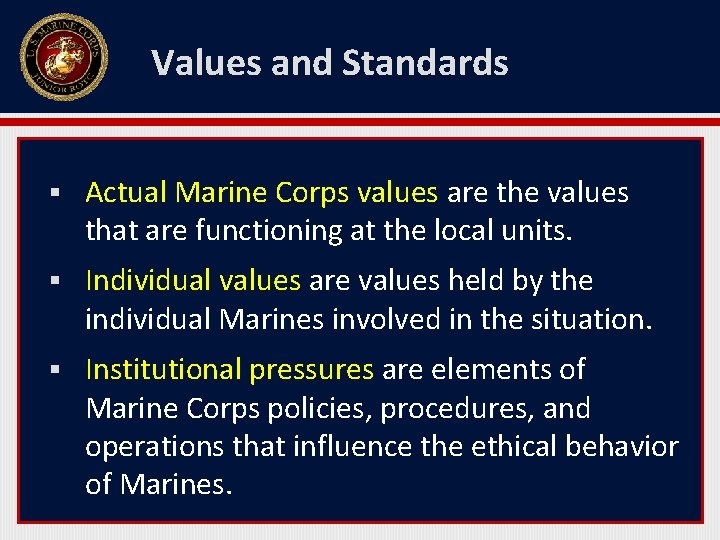 U.S. MARINE CORPS JUNIOR ROTC

Values and Standards

▪ Actual Marine Corps values are the values that are functioning at the local units.

▪ Individual values are values held by the individual Marines involved in the situation.

▪ Institutional pressures are elements of Marine Corps policies, procedures, and operations that influence the ethical behavior of Marines.